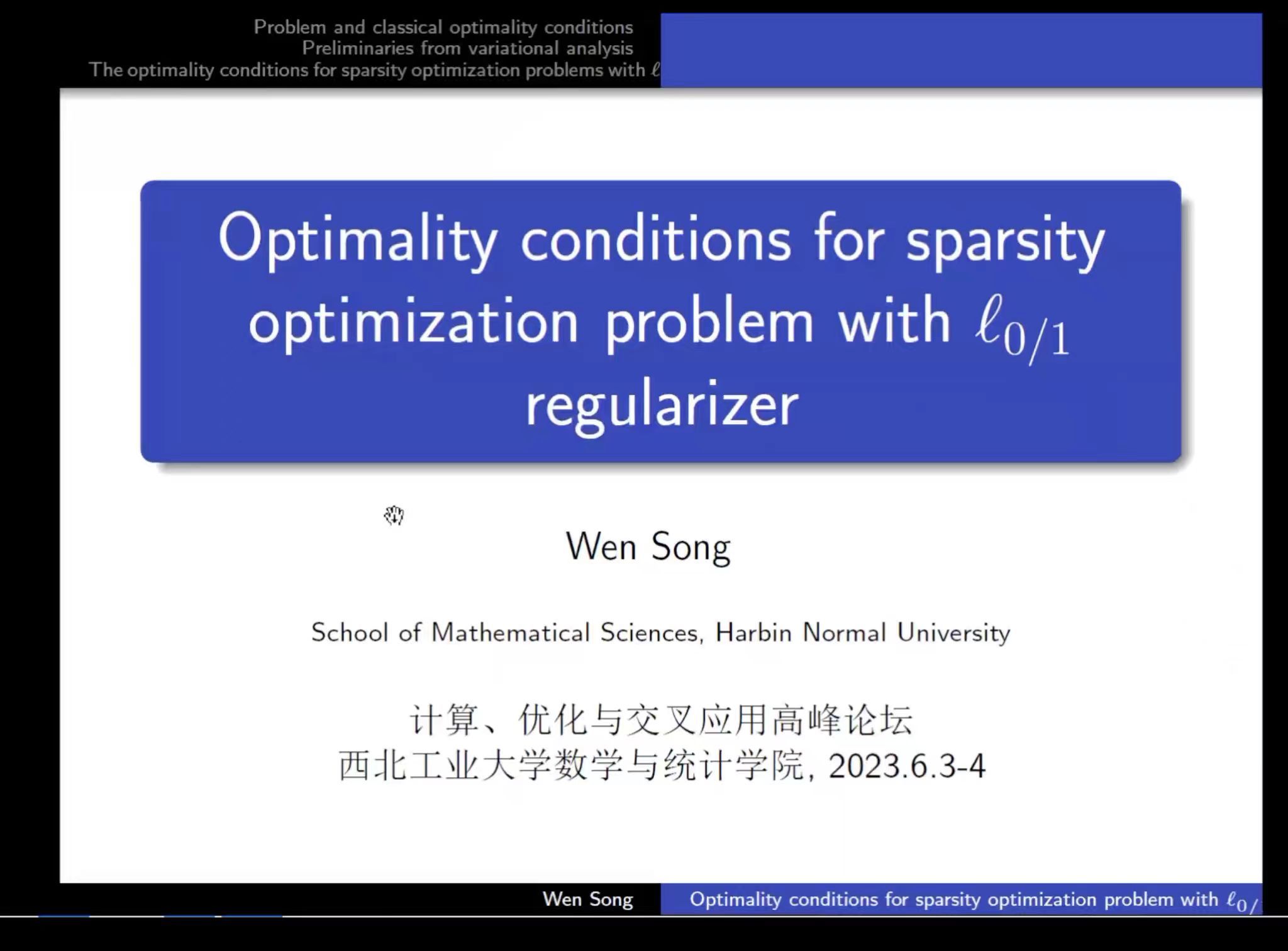 Problem and classical optimality conditions
Preliminaries from variational analysis
The optimality conditions for sparsity optimization problems with $\ell$

Optimality conditions for sparsity optimization problem with $\ell_{0/1}$ regularizer

Wen Song

School of Mathematical Sciences, Harbin Normal University

计算、优化与交叉应用高峰论坛
西北工业大学数学与统计学院, 2023.6.3-4

Wen Song

Optimality conditions for sparsity optimization problem with $\ell_{0/}$